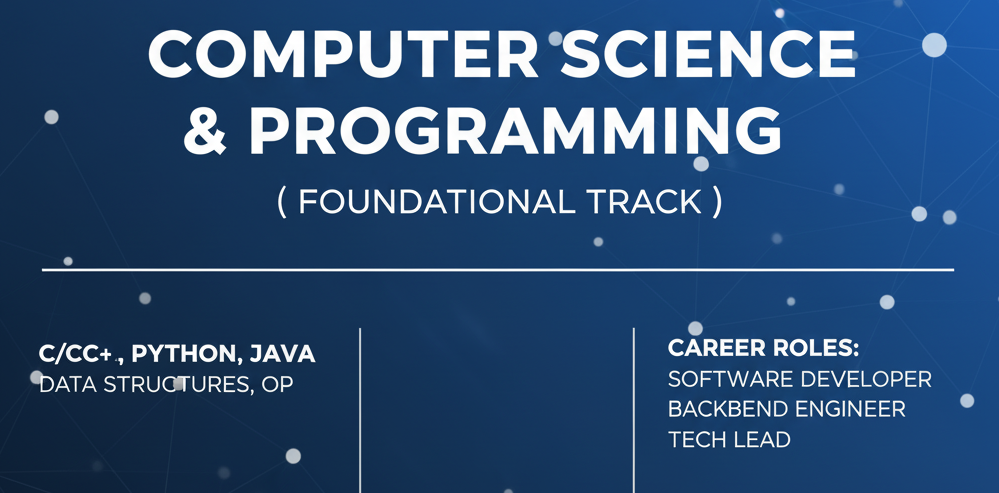 COMPUTER SCIENCE & PROGRAMMING

( FOUNDATIONAL TRACK )

C/CC+., PYTHON, JAVA
DATA STRUCTURES, OP

CAREER ROLES:
SOFTWARE DEVELOPER
BACKBEND ENGINEER
TECH LEAD